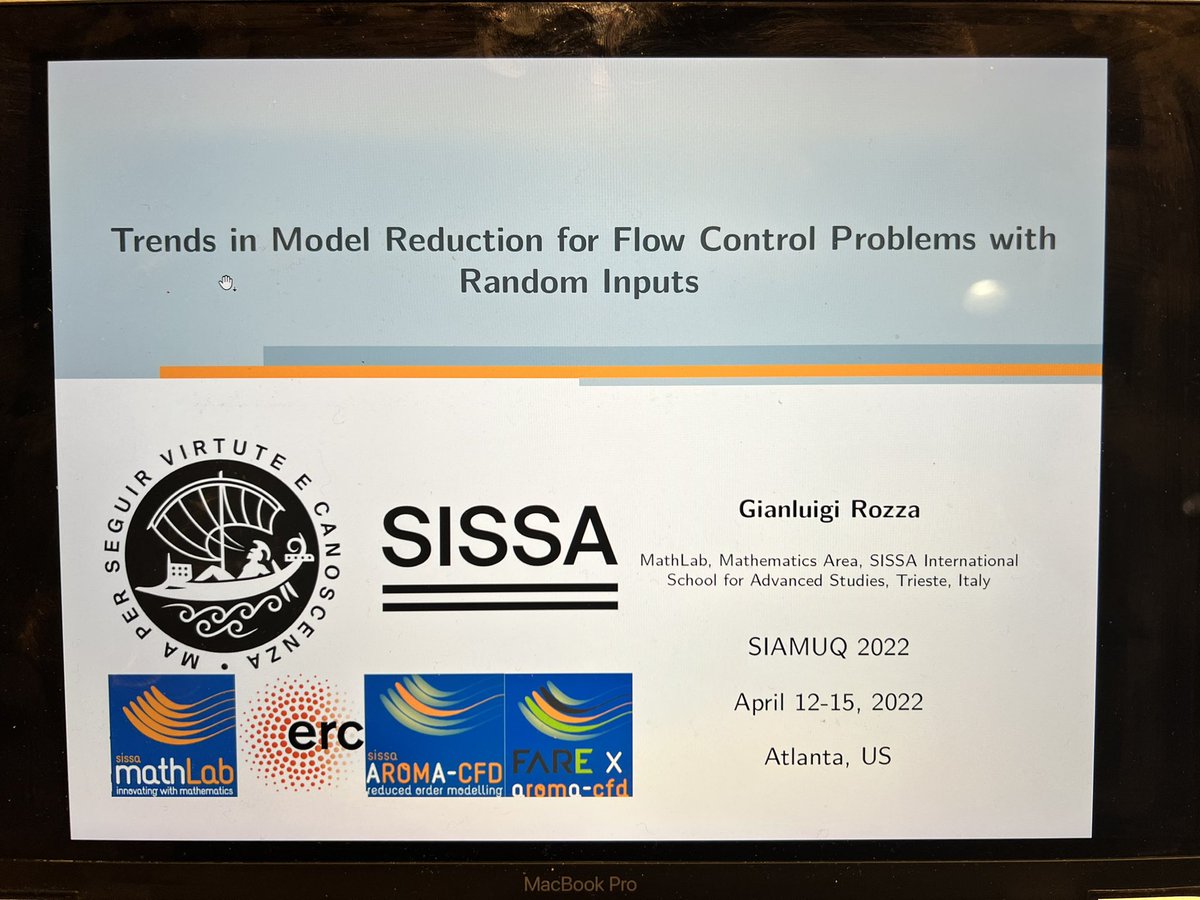 Trends in Model Reduction for Flow Control Problems with Random Inputs

MA PER SEGUIR VIRTUTE E CANOSCENZA

SISSA

Gianluigi Rozza

MathLab, Mathematics Area, SISSA International School for Advanced Studies, Trieste, Italy

SIAMUQ 2022

April 12-15, 2022

Atlanta, US

sissa mathLab innovating with mathematics

erc

sissa AROMA-CFD reduced order modelling

FARE X aroma-cfd

MacBook Pro